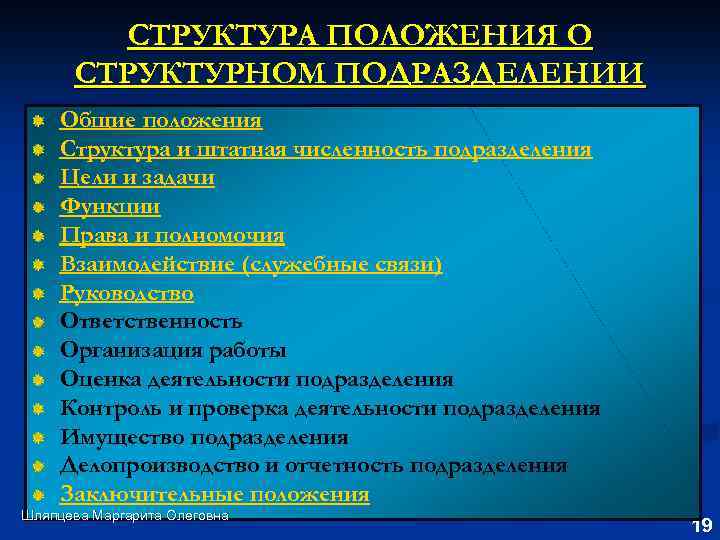 СТРУКТУРА ПОЛОЖЕНИЯ О СТРУКТУРНОМ ПОДРАЗДЕЛЕНИИ

Общие положения
Структура и штатная численность подразделения
Цели и задачи
Функции
Права и полномочия
Взаимодействие (служебные связи)
Руководство
Ответственность
Организация работы
Оценка деятельности подразделения
Контроль и проверка деятельности подразделения
Имущество подразделения
Делопроизводство и отчетность подразделения
Заключительные положения

Шляпцева Маргарита Олеговна

19